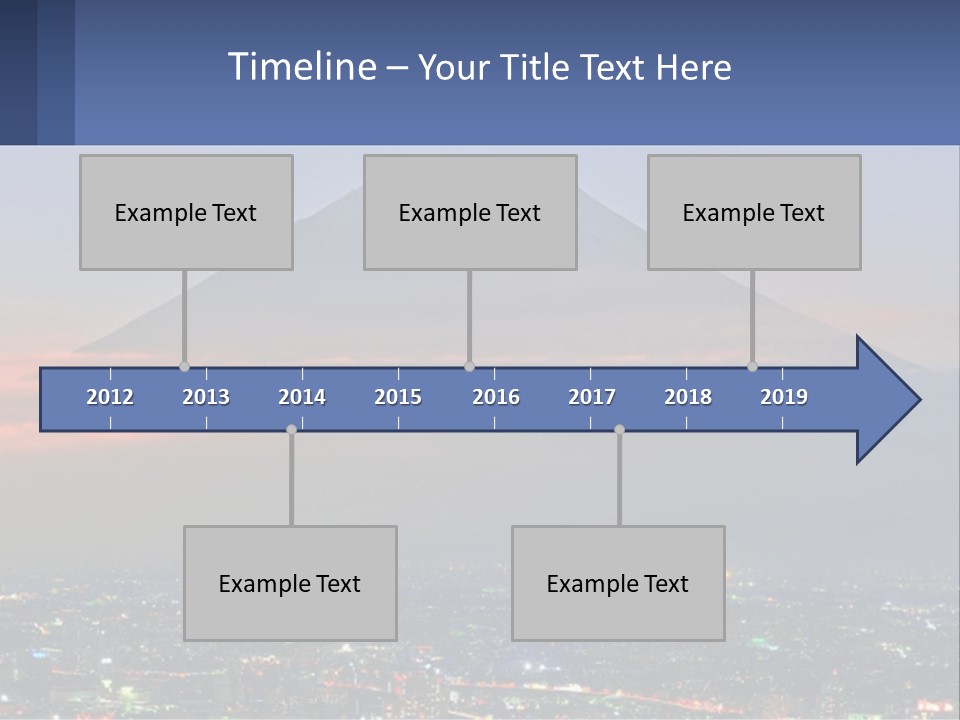 Timeline – Your Title Text Here

Example Text

Example Text

Example Text

2012 2013 2014 2015 2016 2017 2018 2019

Example Text

Example Text